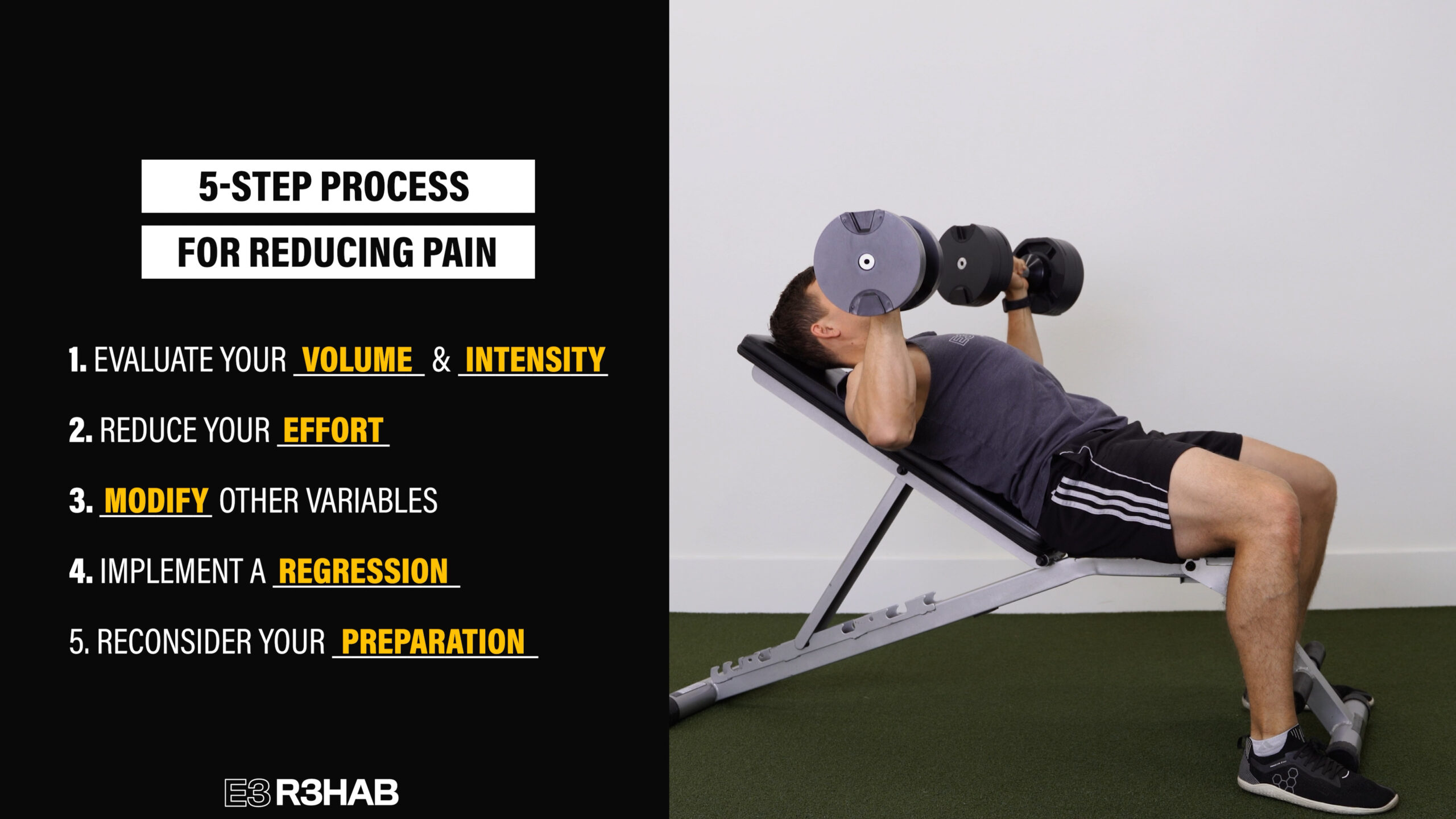 5-STEP PROCESS
FOR REDUCING PAIN

1. EVALUATE YOUR VOLUME & INTENSITY

2. REDUCE YOUR EFFORT

3. MODIFY OTHER VARIABLES

4. IMPLEMENT A REGRESSION

5. RECONSIDER YOUR PREPARATION

E3 R3HAB